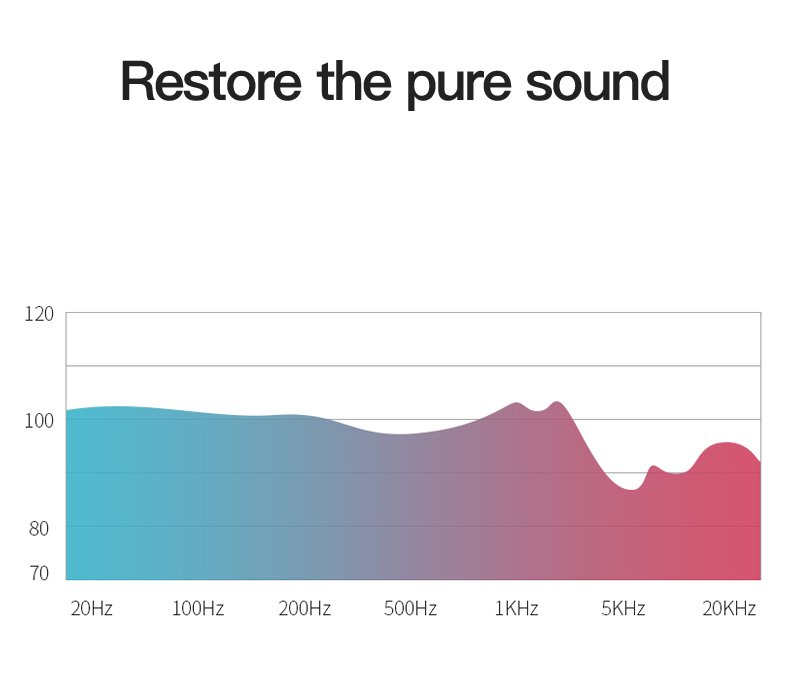 Restore the pure sound

120
100
80
70

20Hz
100Hz
200Hz
500Hz
1KHz
5KHz
20KHz